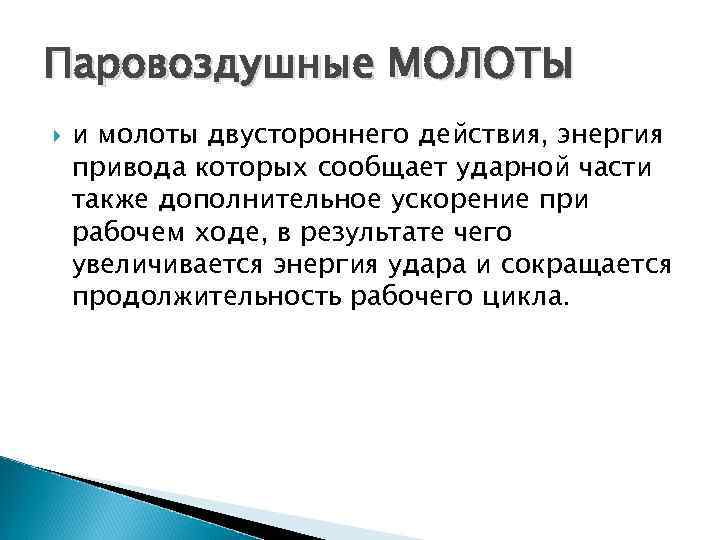 Паровоздушные МОЛОТЫ

и молоты двустороннего действия, энергия привода которых сообщает ударной части также дополнительное ускорение при рабочем ходе, в результате чего увеличивается энергия удара и сокращается продолжительность рабочего цикла.